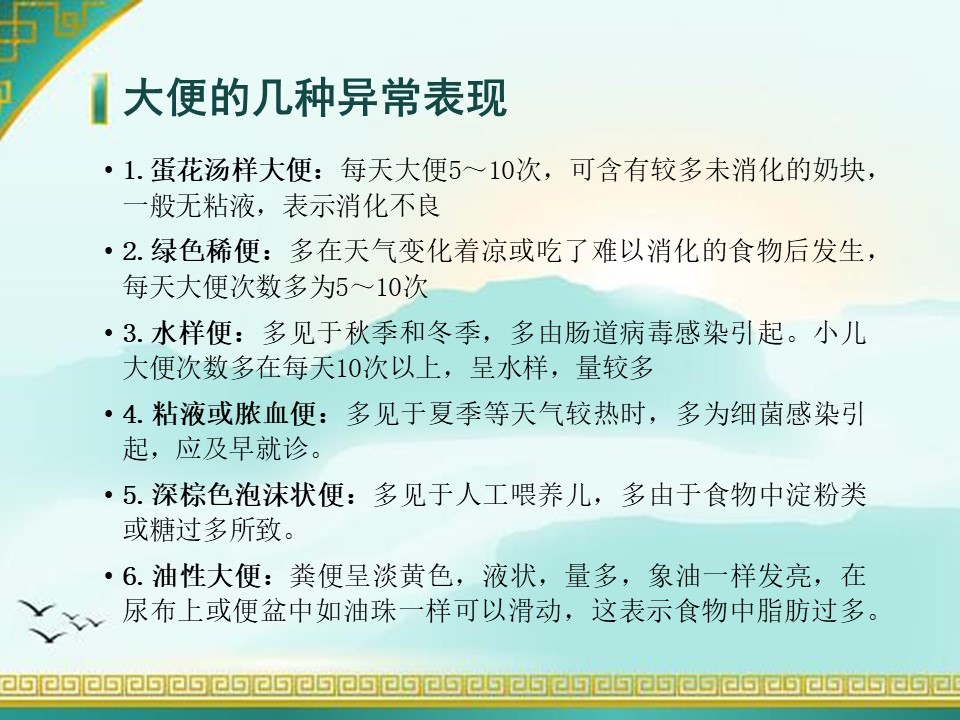 大便的几种异常表现

• 1. 蛋花汤样大便：每天大便5～10次，可含有较多未消化的奶块，一般无粘液，表示消化不良

• 2. 绿色稀便：多在天气变化着凉或吃了难以消化的食物后发生，每天大便次数多为5～10次

• 3. 水样便：多见于秋季和冬季，多由肠道病毒感染引起。小儿大便次数多在每天10次以上，呈水样，量较多

• 4. 粘液或脓血便：多见于夏季等天气较热时，多为细菌感染引起，应及早就诊。

• 5. 深棕色泡沫状便：多见于人工喂养儿，多由于食物中淀粉类或糖过多所致。

• 6. 油性大便：粪便呈淡黄色，液状，量多，象油一样发亮，在尿布上或便盆中如油珠一样可以滑动，这表示食物中脂肪过多。